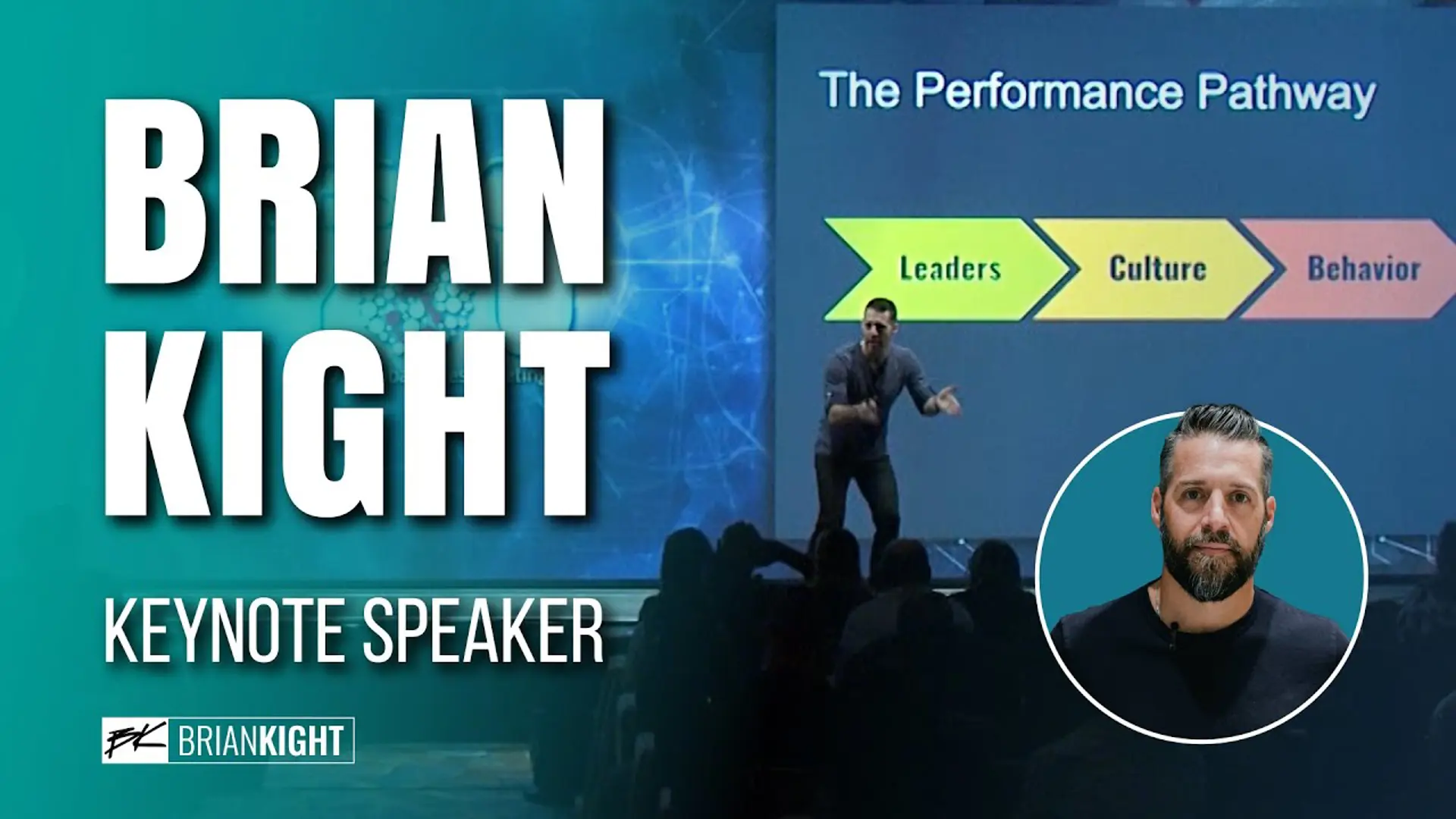 BRIAN KIGHT

KEYNOTE SPEAKER

BK BRIANKIGHT

The Performance Pathway

Leaders

Culture

Behavior